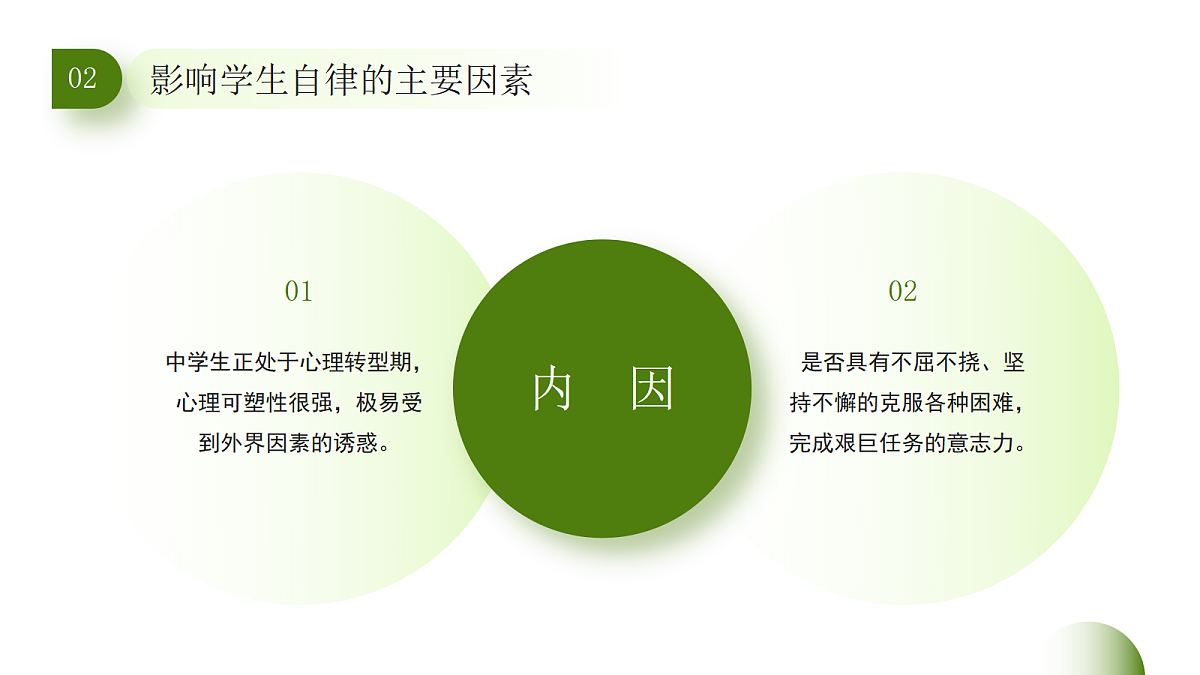 02 影响学生自律的主要因素

01

中学生正处于心理转型期，心理可塑性很强，极易受到外界因素的诱惑。

内　因

02

是否具有不屈不挠、坚持不懈的克服各种困难，完成艰巨任务的意志力。